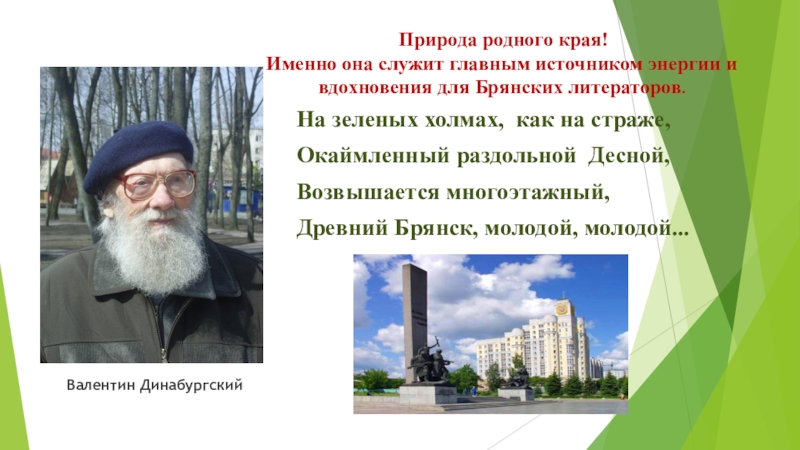 Природа родного края!
Именно она служит главным источником энергии и вдохновения для Брянских литераторов.

На зеленых холмах, как на страже,
Окаймленный раздольной Десной,
Возвышается многоэтажный,
Древний Брянск, молодой, молодой...

Валентин Динабургский